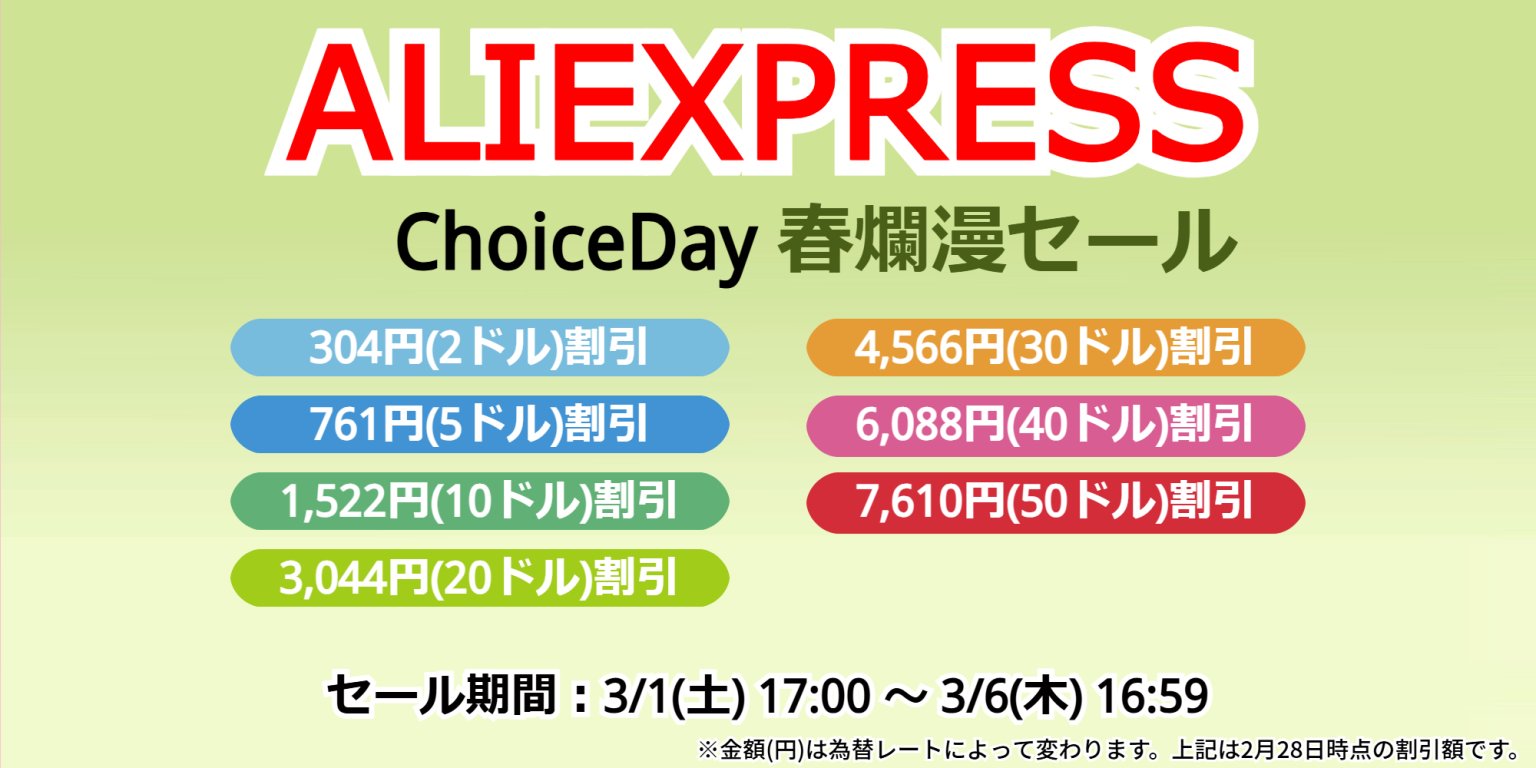 ALIEXPRESS

ChoiceDay 春爛漫セール

304円(2ドル)割引
761円(5ドル)割引
1,522円(10ドル)割引
3,044円(20ドル)割引

4,566円(30ドル)割引
6,088円(40ドル)割引
7,610円(50ドル)割引

セール期間：3/1(土) 17:00 ～ 3/6(木) 16:59

※金額(円)は為替レートによって変わります。上記は2月28日時点の割引額です。